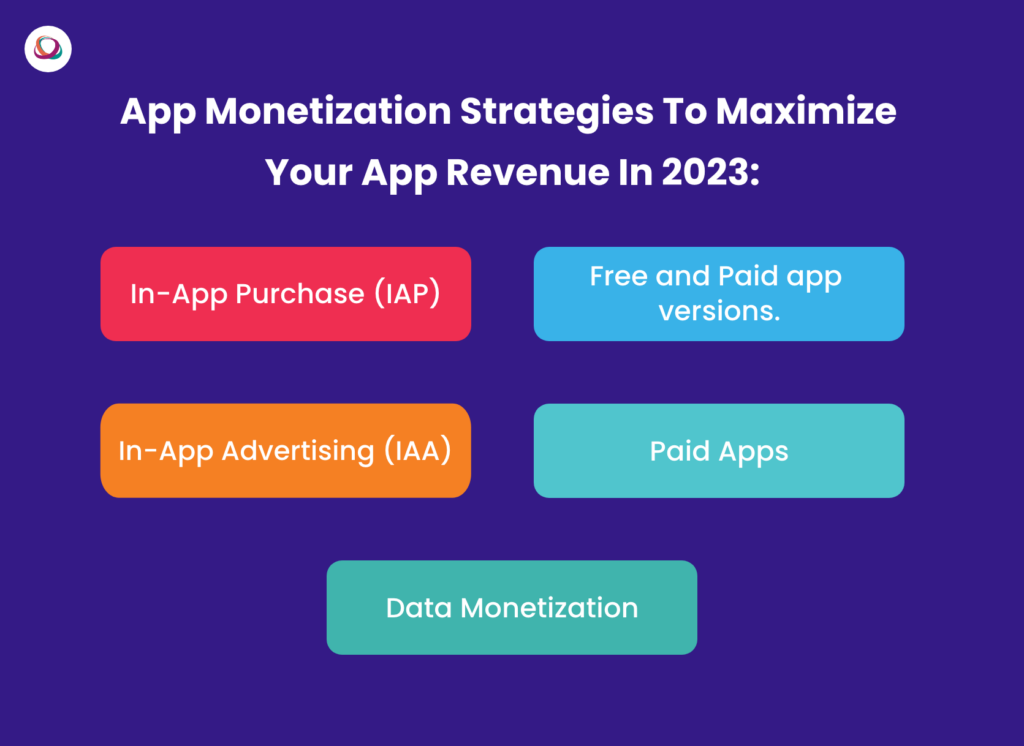 App Monetization Strategies To Maximize Your App Revenue In 2023:

In-App Purchase (IAP)

Free and Paid app versions.

In-App Advertising (IAA)

Paid Apps

Data Monetization